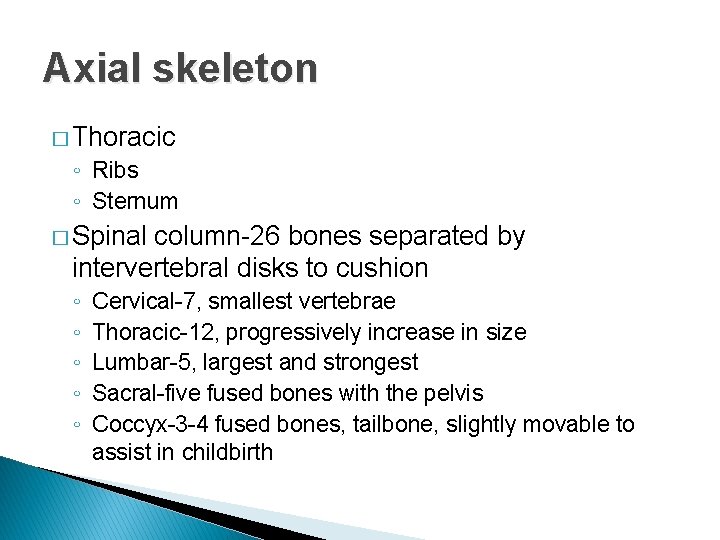 Axial skeleton

□ Thoracic
◦ Ribs
◦ Sternum

□ Spinal column-26 bones separated by intervertebral disks to cushion
◦ Cervical-7, smallest vertebrae
◦ Thoracic-12, progressively increase in size
◦ Lumbar-5, largest and strongest
◦ Sacral-five fused bones with the pelvis
◦ Coccyx-3-4 fused bones, tailbone, slightly movable to assist in childbirth